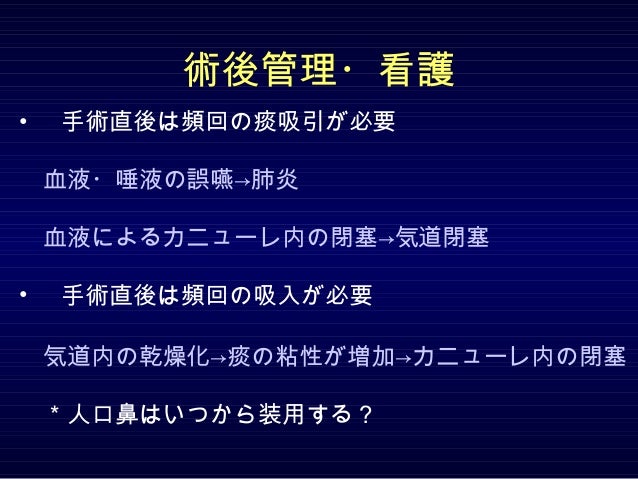 術後管理· 看護

• 手術直後は頻回の痰吸引が必要

血液· 唾液の誤嚥→肺炎

血液によるカニューレ内の閉塞→気道閉塞

• 手術直後は頻回の吸入が必要

気道内の乾燥化→痰の粘性が増加→カニューレ内の閉塞

* 人口鼻はいつから装用する？